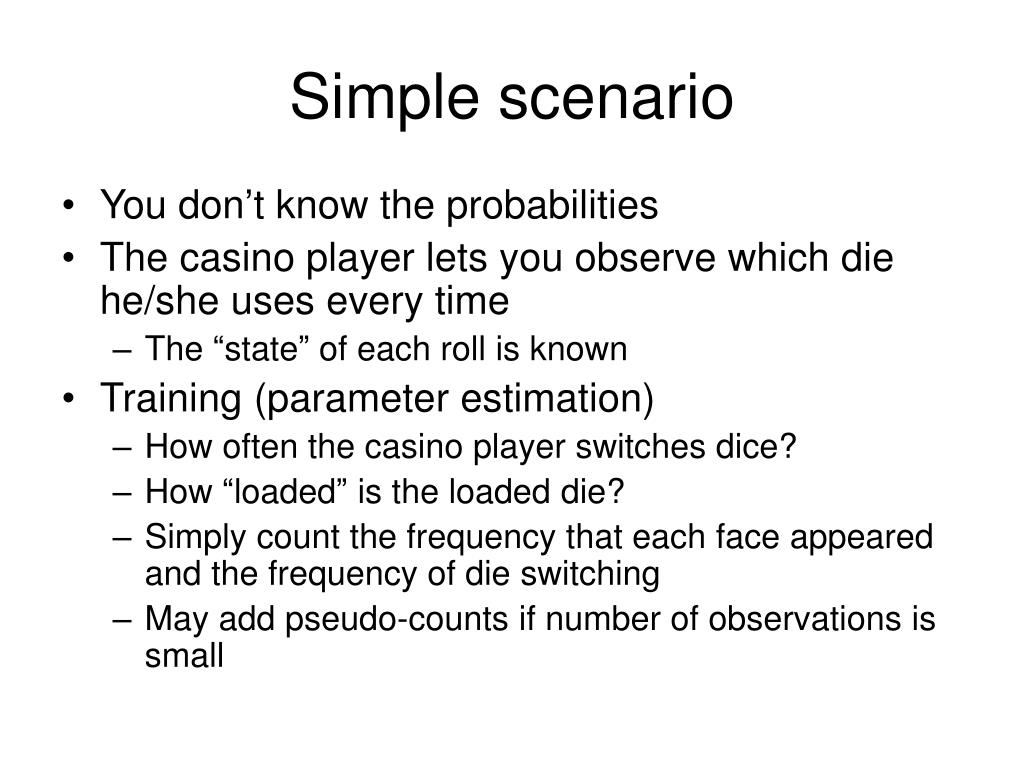 Simple scenario

• You don’t know the probabilities
• The casino player lets you observe which die he/she uses every time
– The “state” of each roll is known
• Training (parameter estimation)
– How often the casino player switches dice?
– How “loaded” is the loaded die?
– Simply count the frequency that each face appeared and the frequency of die switching
– May add pseudo-counts if number of observations is small